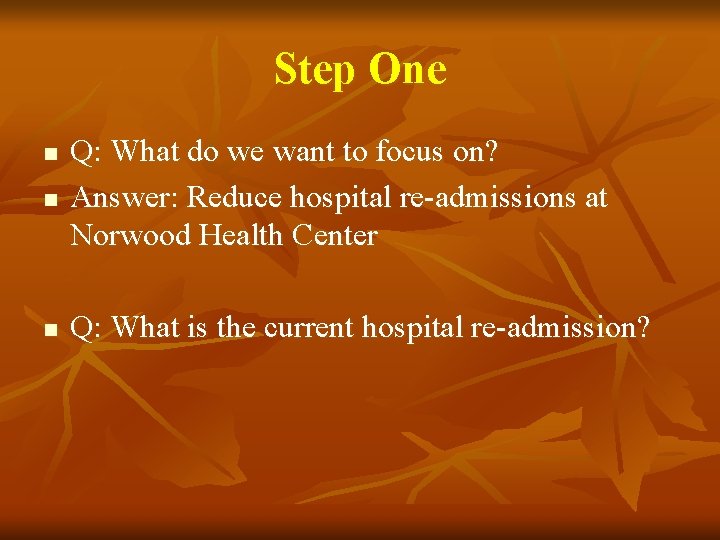 Step One

- Q: What do we want to focus on?
- Answer: Reduce hospital re-admissions at Norwood Health Center

- Q: What is the current hospital re-admission?